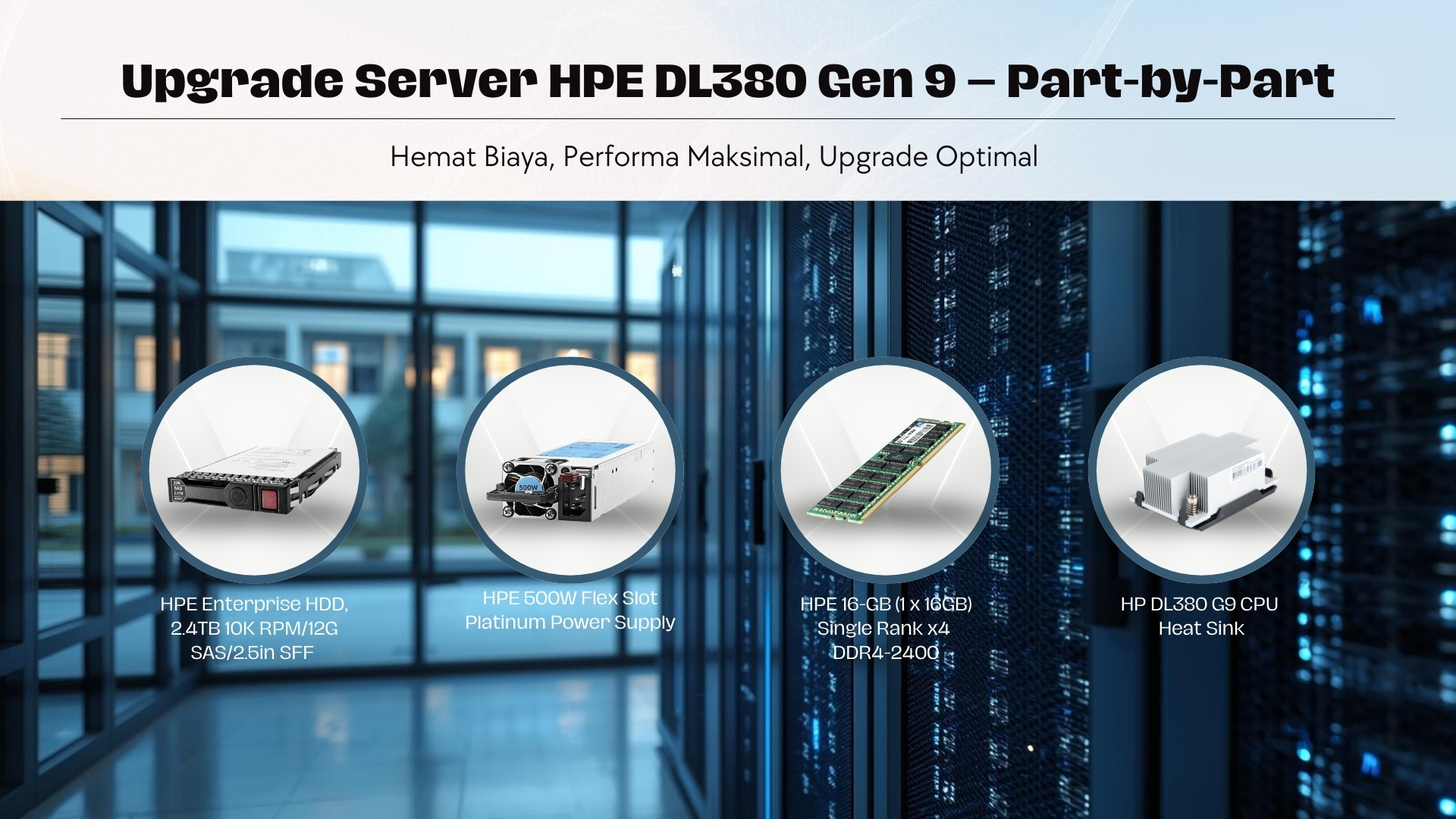 Upgrade Server HPE DL380 Gen 9 – Part-by-Part

Hemat Biaya, Performa Maksimal, Upgrade Optimal

500W

HPE Enterprise HDD, 2.4TB 10K RPM/12G SAS/2.5in SFF

HPE 500W Flex Slot Platinum Power Supply

HPE 16-GB (1 x 16GB) Single Rank x4 DDR4-2400

HP DL380 G9 CPU Heat Sink